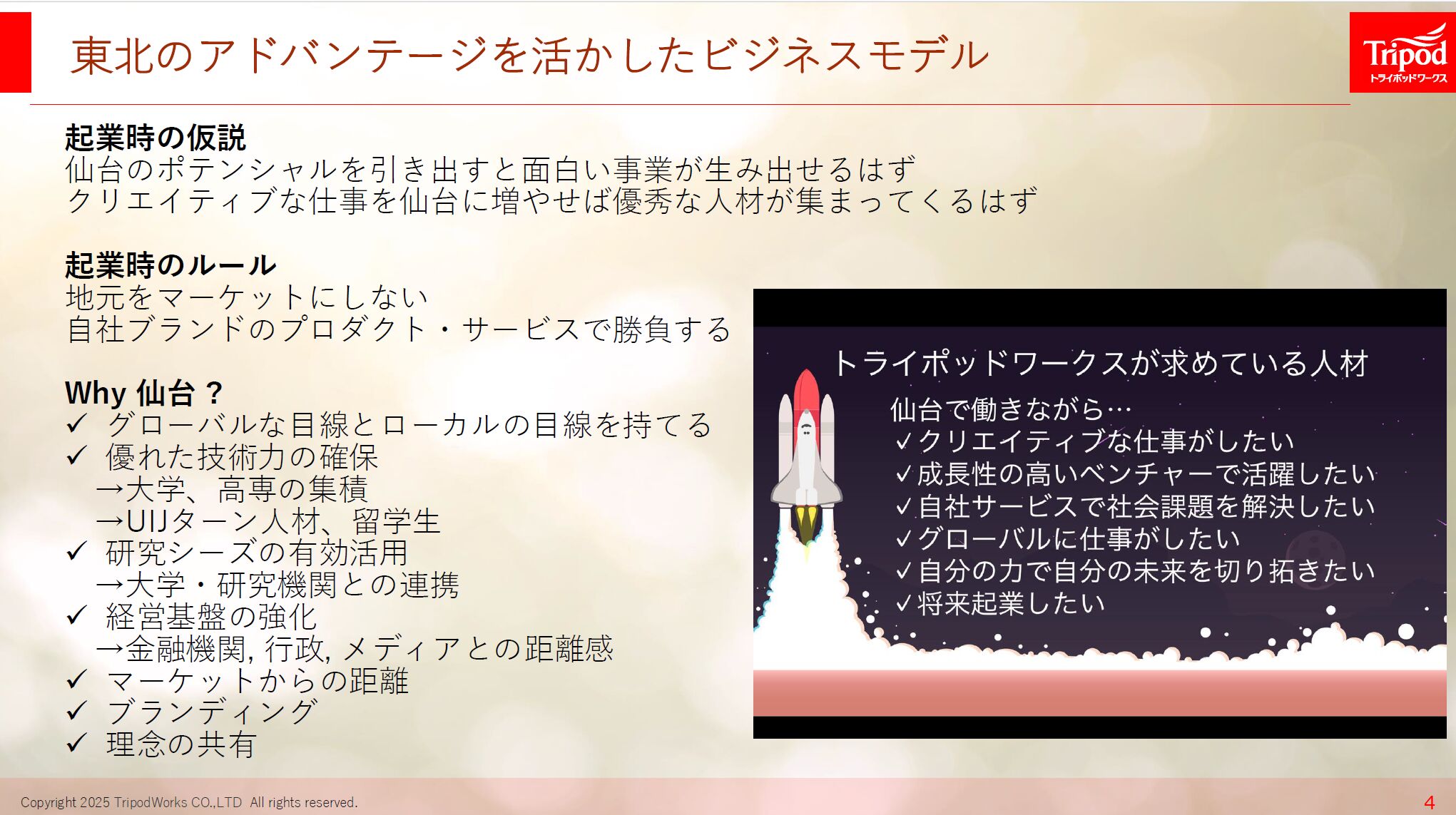 東北のアドバンテージを活かしたビジネスモデル

Tripod
トライポッドワークス

起業時の仮説
仙台のポテンシャルを引き出すと面白い事業が生み出せるはず
クリエイティブな仕事を仙台に増やせば優秀な人材が集まってくるはず

起業時のルール
地元をマーケットにしない
自社ブランドのプロダクト・サービスで勝負する

Why 仙台？
✓ グローバルな目線とローカルの目線を持てる
✓ 優れた技術力の確保
→大学、高専の集積
→UIJターン人材、留学生
✓ 研究シーズの有効活用
→大学・研究機関との連携
✓ 経営基盤の強化
→金融機関, 行政, メディアとの距離感
✓ マーケットからの距離
✓ ブランディング
✓ 理念の共有

トライポッドワークスが求めている人材
仙台で働きながら…
✓クリエイティブな仕事がしたい
✓成長性の高いベンチャーで活躍したい
✓自社サービスで社会課題を解決したい
✓グローバルに仕事がしたい
✓自分の力で自分の未来を切り拓きたい
✓将来起業したい

Copyright 2025 TripodWorks CO.,LTD All rights reserved.
4